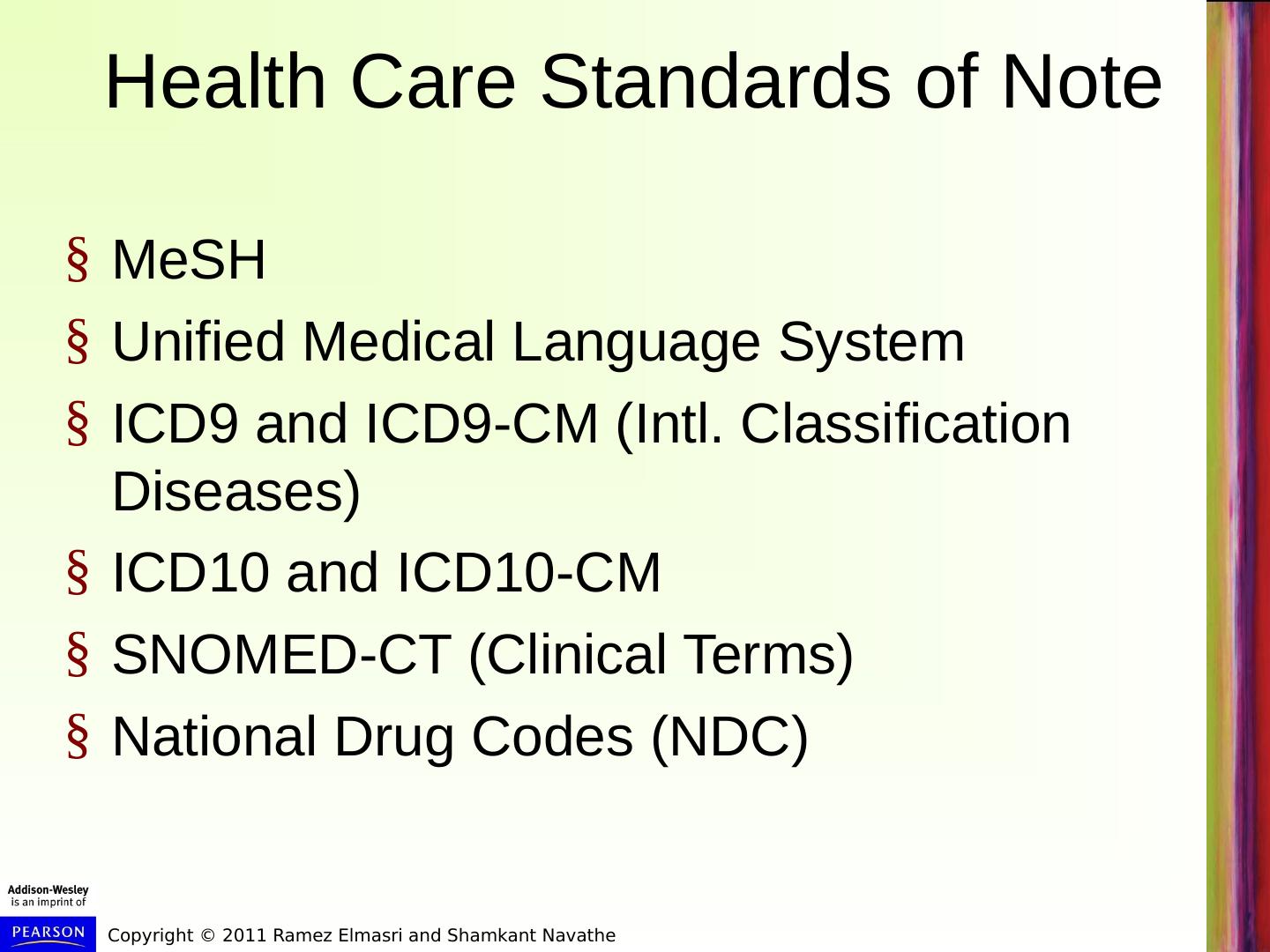 Health Care Standards of Note

§ MeSH

§ Unified Medical Language System

§ ICD9 and ICD9-CM (Intl. Classification Diseases)

§ ICD10 and ICD10-CM

§ SNOMED-CT (Clinical Terms)

§ National Drug Codes (NDC)

Addison-Wesley is an imprint of

PEARSON

Copyright © 2011 Ramez Elmasri and Shamkant Navathe